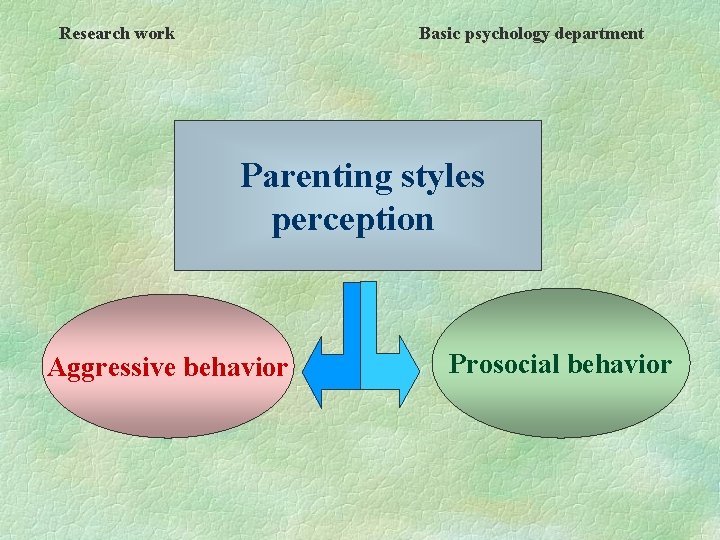 Research work

Basic psychology department

Parenting styles perception

Aggressive behavior

Prosocial behavior